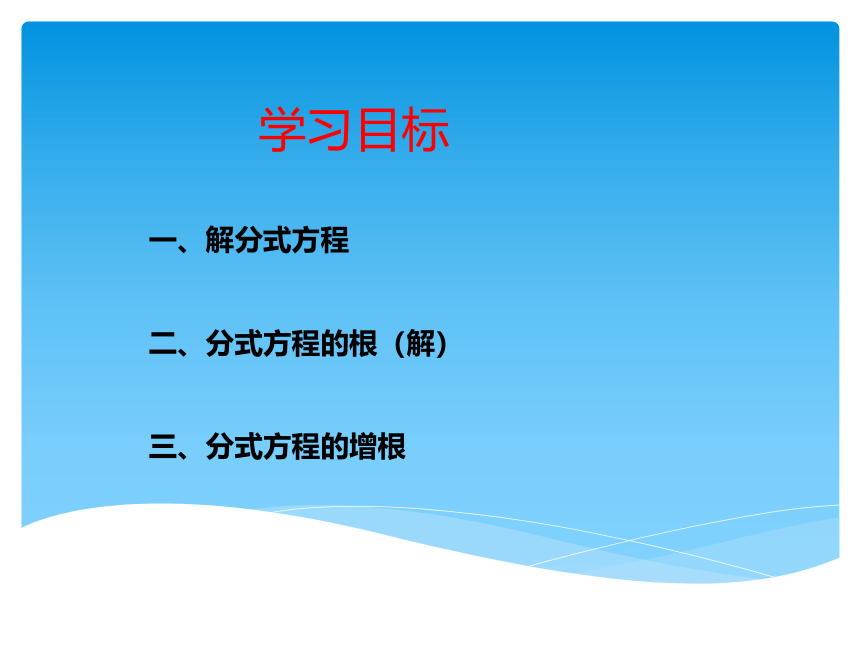 学习目标

一、解分式方程

二、分式方程的根（解）

三、分式方程的增根